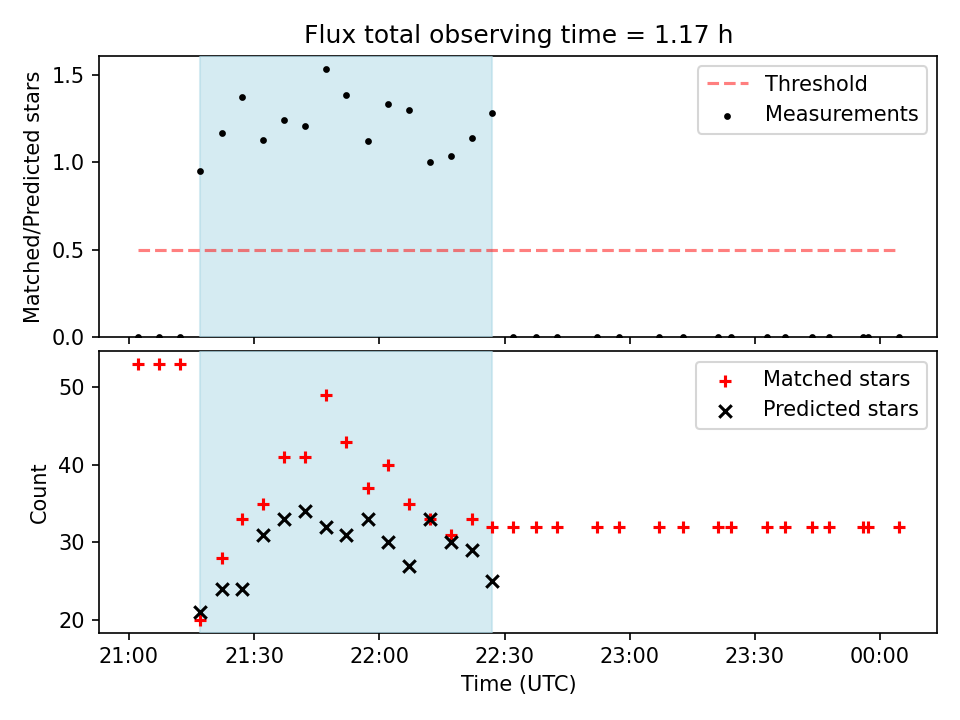 Flux total observing time = 1.17 h

Matched/Predicted stars

1.5
1.0
0.5
0.0

Threshold
Measurements

Count

50
40
30
20

Matched stars
Predicted stars

21:00 21:30 22:00 22:30 23:00 23:30 00:00

Time (UTC)